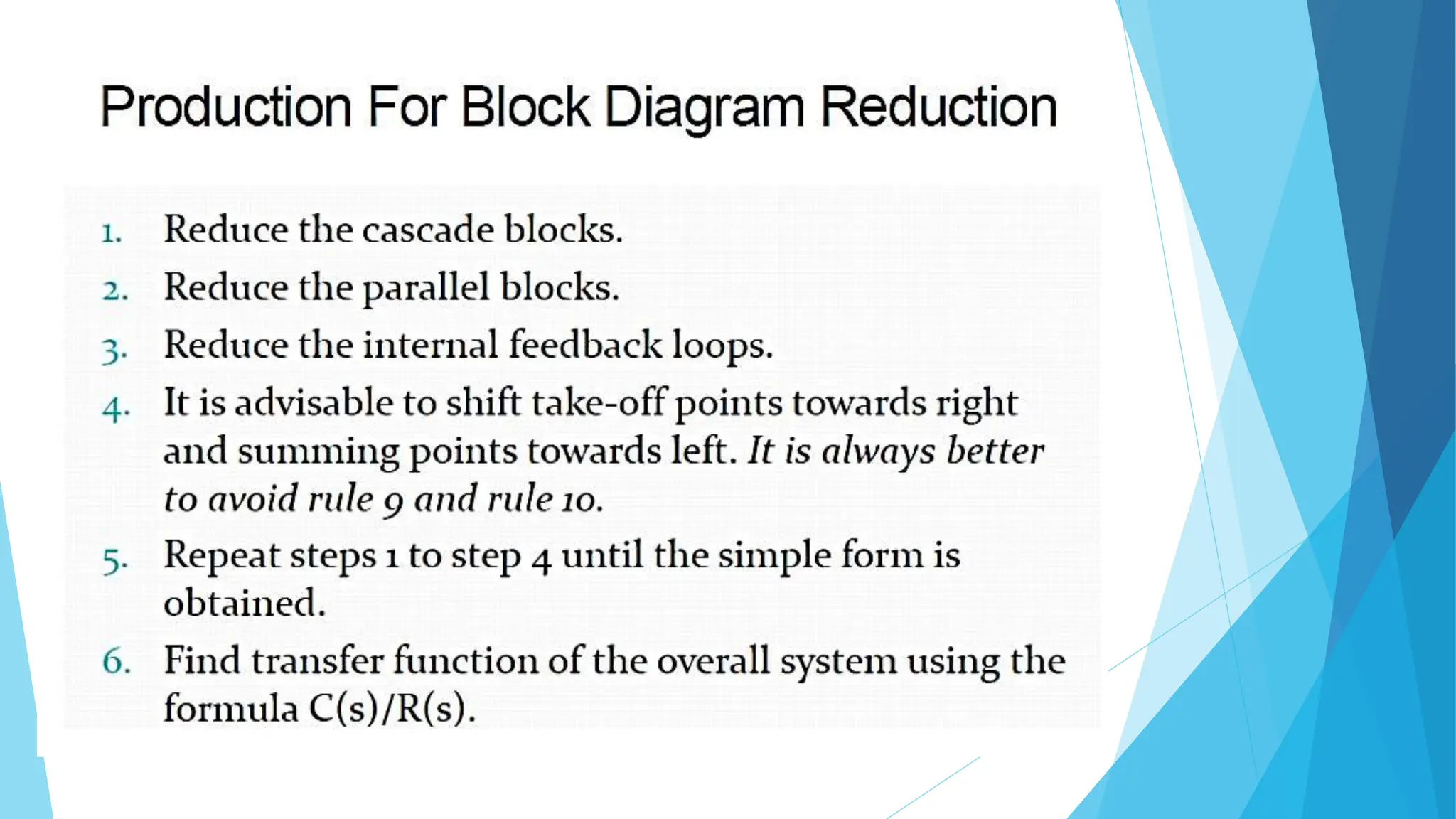 Production For Block Diagram Reduction

1. Reduce the cascade blocks.
2. Reduce the parallel blocks.
3. Reduce the internal feedback loops.
4. It is advisable to shift take-off points towards right and summing points towards left. It is always better to avoid rule 9 and rule 10.
5. Repeat steps 1 to step 4 until the simple form is obtained.
6. Find transfer function of the overall system using the formula C(s)/R(s).